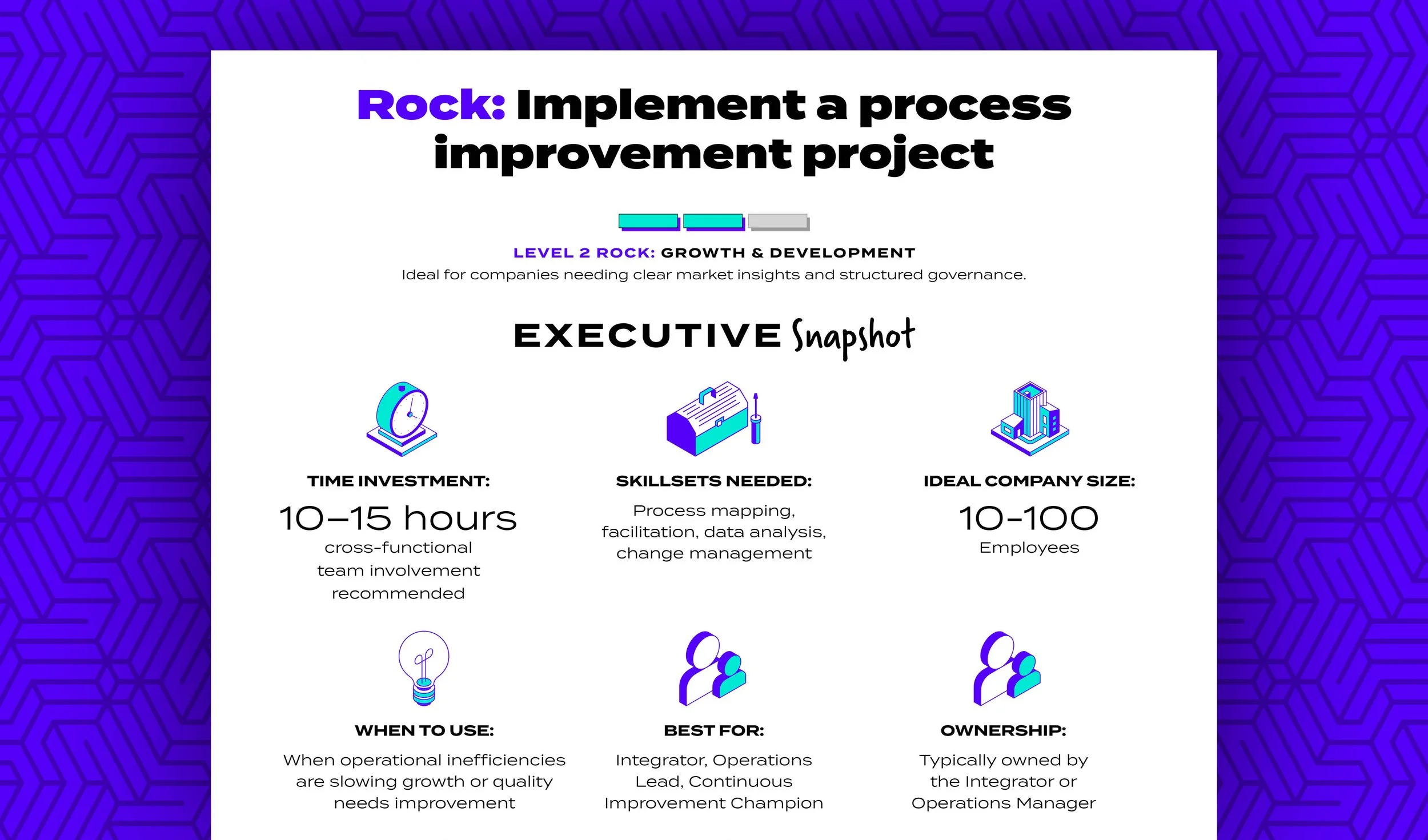 Rock: Implement a process improvement project

LEVEL 2 ROCK: GROWTH & DEVELOPMENT
Ideal for companies needing clear market insights and structured governance.

EXECUTIVE Snapshot

TIME INVESTMENT:
10–15 hours
cross-functional team involvement recommended

SKILLSETS NEEDED:
Process mapping, facilitation, data analysis, change management

IDEAL COMPANY SIZE:
10-100
Employees

WHEN TO USE:
When operational inefficiencies are slowing growth or quality needs improvement

BEST FOR:
Integrator, Operations Lead, Continuous Improvement Champion

OWNERSHIP:
Typically owned by the Integrator or Operations Manager